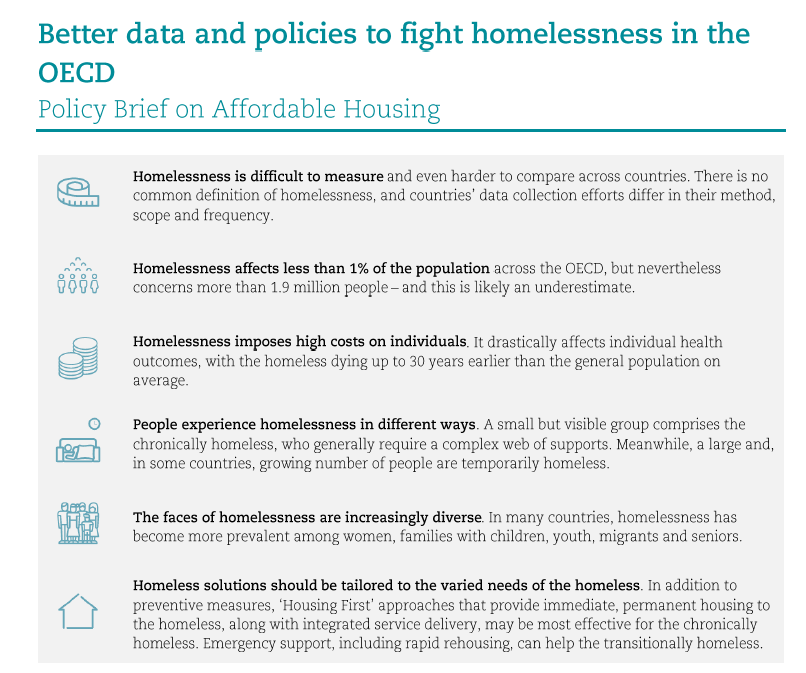 Better data and policies to fight homelessness in the OECD
Policy Brief on Affordable Housing

Homelessness is difficult to measure and even harder to compare across countries. There is no common definition of homelessness, and countries' data collection efforts differ in their method, scope and frequency.

Homelessness affects less than 1% of the population across the OECD, but nevertheless concerns more than 1.9 million people – and this is likely an underestimate.

Homelessness imposes high costs on individuals. It drastically affects individual health outcomes, with the homeless dying up to 30 years earlier than the general population on average.

People experience homelessness in different ways. A small but visible group comprises the chronically homeless, who generally require a complex web of supports. Meanwhile, a large and, in some countries, growing number of people are temporarily homeless.

The faces of homelessness are increasingly diverse. In many countries, homelessness has become more prevalent among women, families with children, youth, migrants and seniors.

Homeless solutions should be tailored to the varied needs of the homeless. In addition to preventive measures, 'Housing First' approaches that provide immediate, permanent housing to the homeless, along with integrated service delivery, may be most effective for the chronically homeless. Emergency support, including rapid rehousing, can help the transitionally homeless.